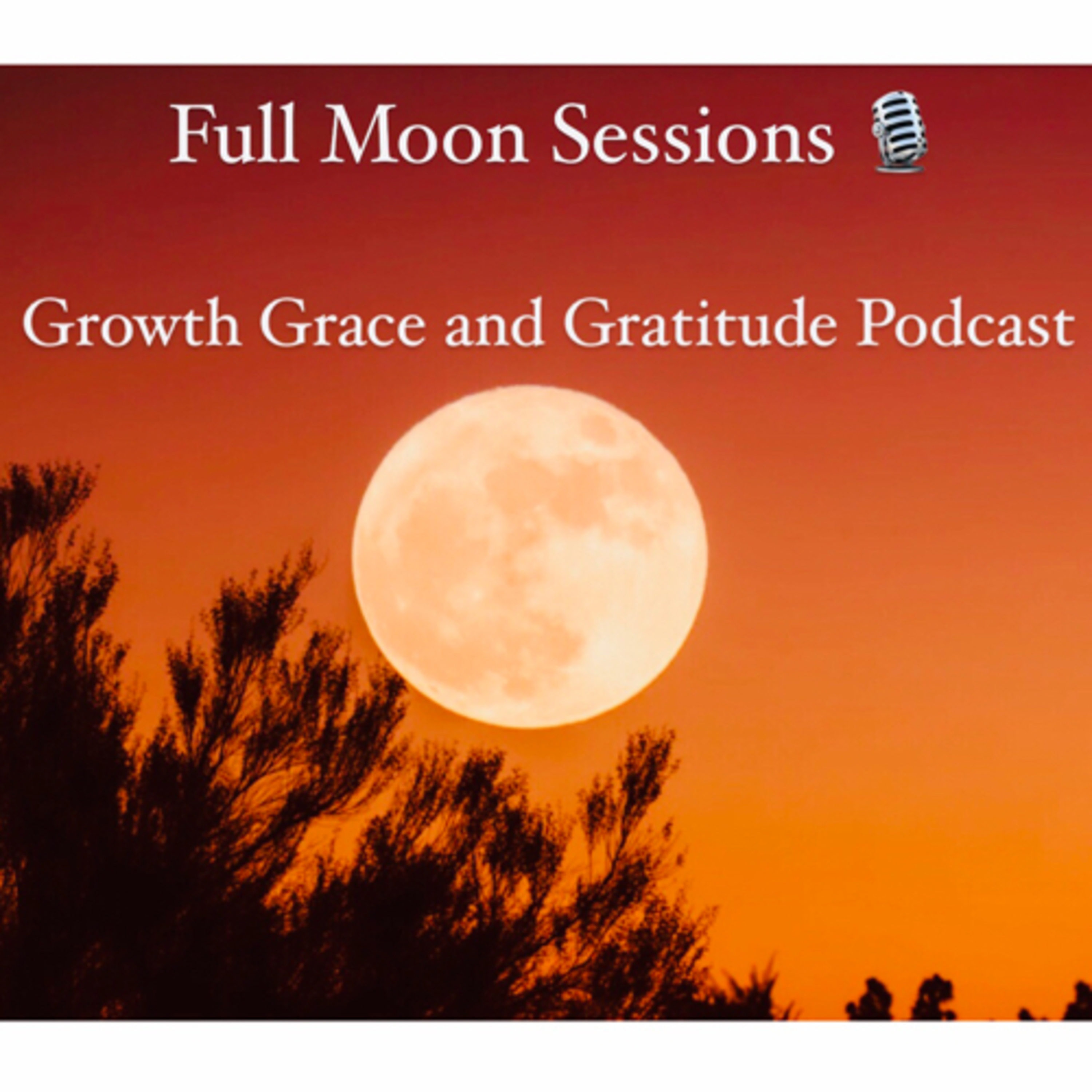 Full Moon Sessions

Growth Grace and Gratitude Podcast